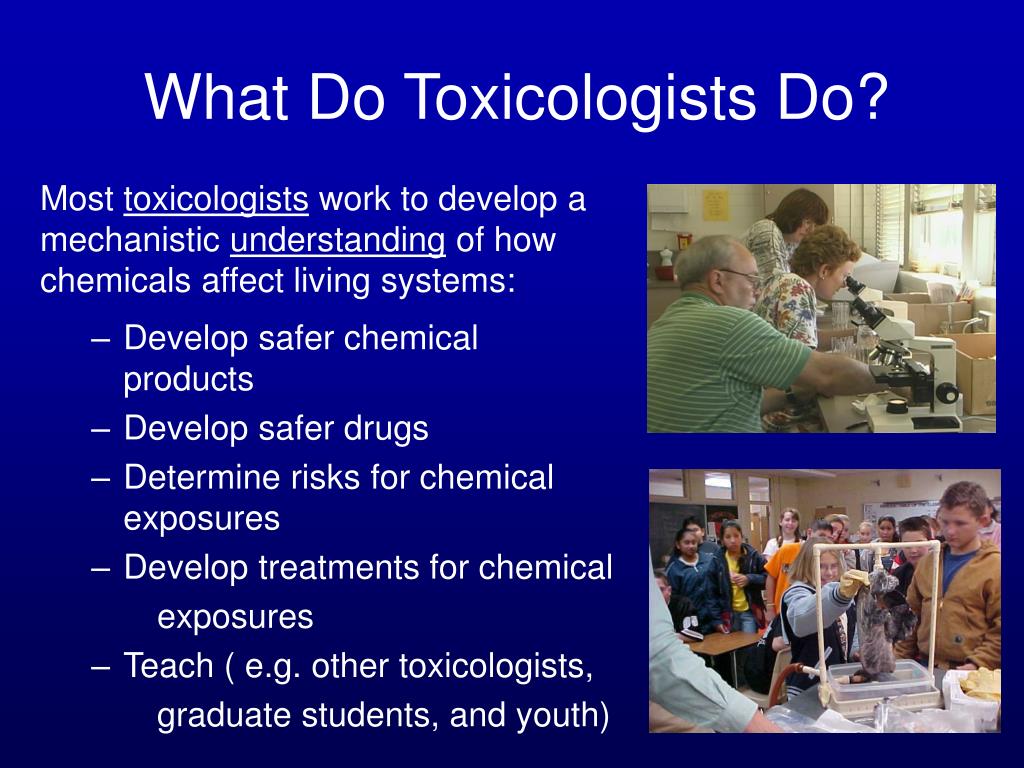 What Do Toxicologists Do?

Most toxicologists work to develop a mechanistic understanding of how chemicals affect living systems:

– Develop safer chemical products
– Develop safer drugs
– Determine risks for chemical exposures
– Develop treatments for chemical exposures
– Teach ( e.g. other toxicologists, graduate students, and youth)